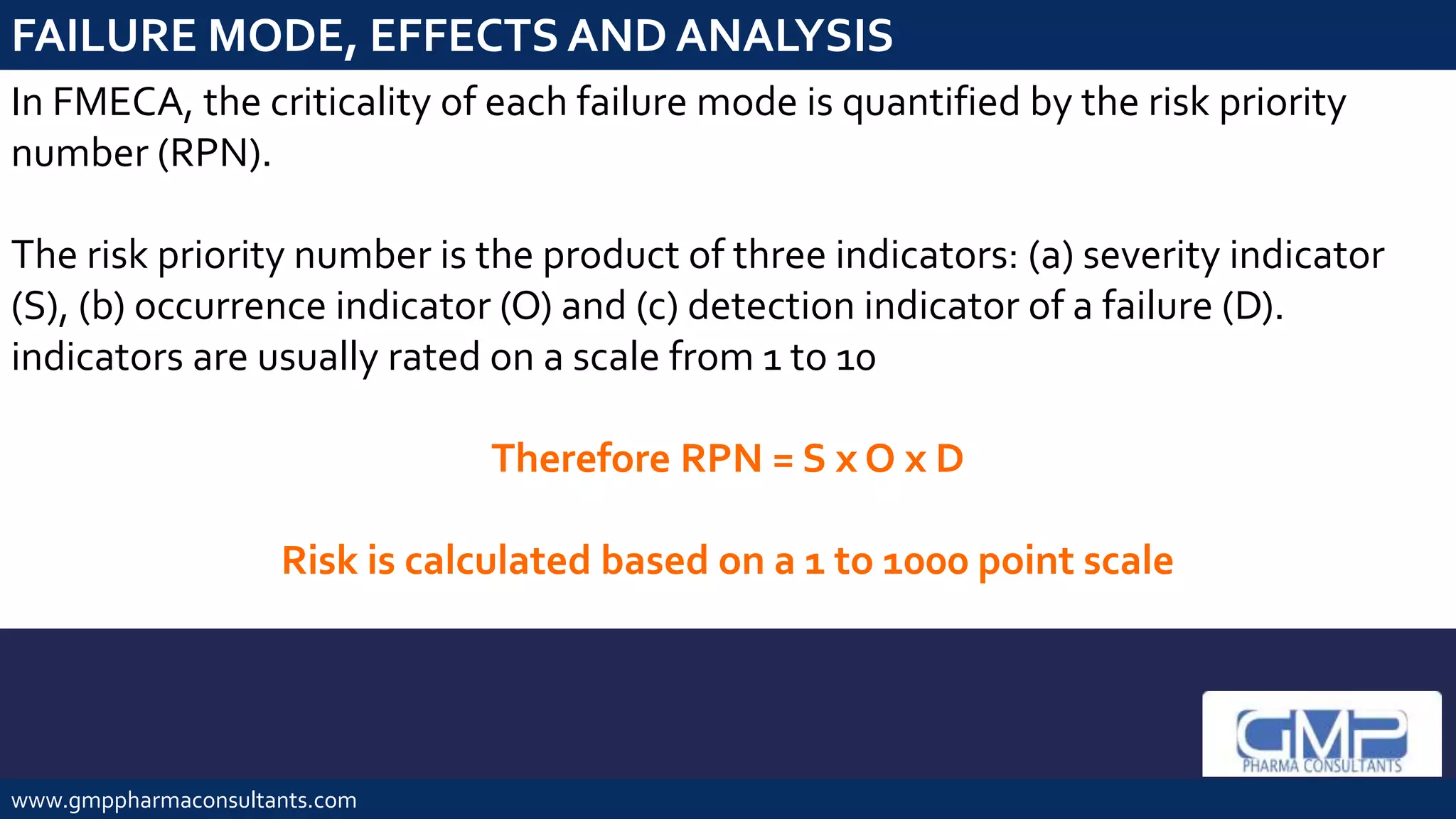 FAILURE MODE, EFFECTS AND ANALYSIS

In FMECA, the criticality of each failure mode is quantified by the risk priority number (RPN).

The risk priority number is the product of three indicators: (a) severity indicator (S), (b) occurrence indicator (O) and (c) detection indicator of a failure (D). indicators are usually rated on a scale from 1 to 10

Therefore RPN = S x O x D

Risk is calculated based on a 1 to 1000 point scale

GMP
PHARMA CONSULTANTS

www.gmppharmaconsultants.com